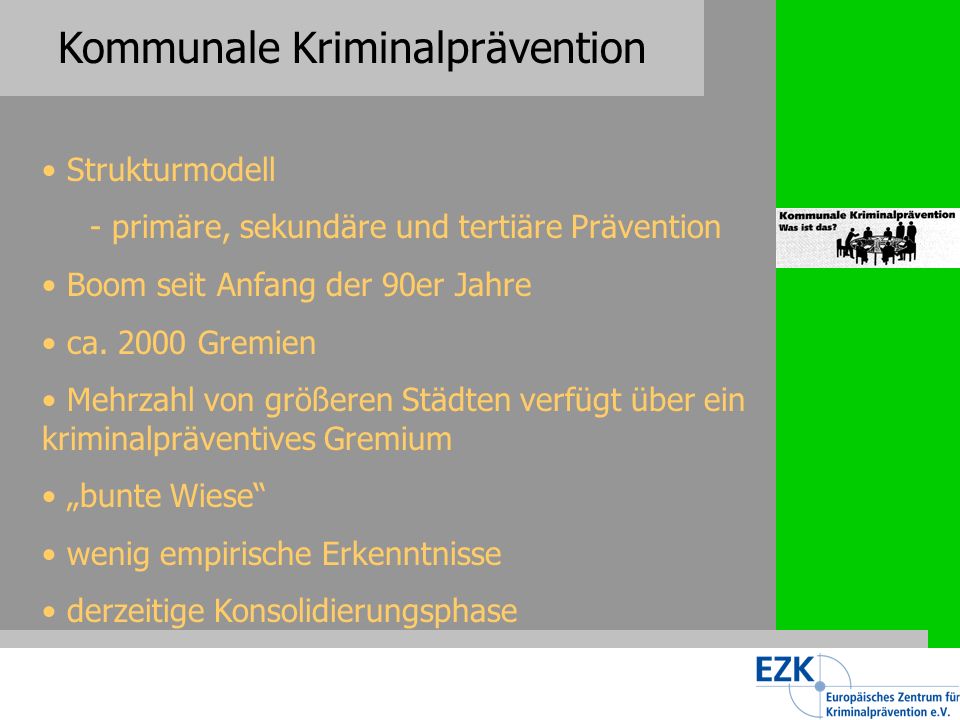 Kommunale Kriminalprävention

• Strukturmodell

- primäre, sekundäre und tertiäre Prävention

• Boom seit Anfang der 90er Jahre

• ca. 2000 Gremien

• Mehrzahl von größeren Städten verfügt über ein kriminalpräventives Gremium

• „bunte Wiese“

• wenig empirische Erkenntnisse

• derzeitige Konsolidierungsphase

Kommunale Kriminalprävention
Was ist das?

EZK
Europäisches Zentrum für Kriminalprävention e.V.